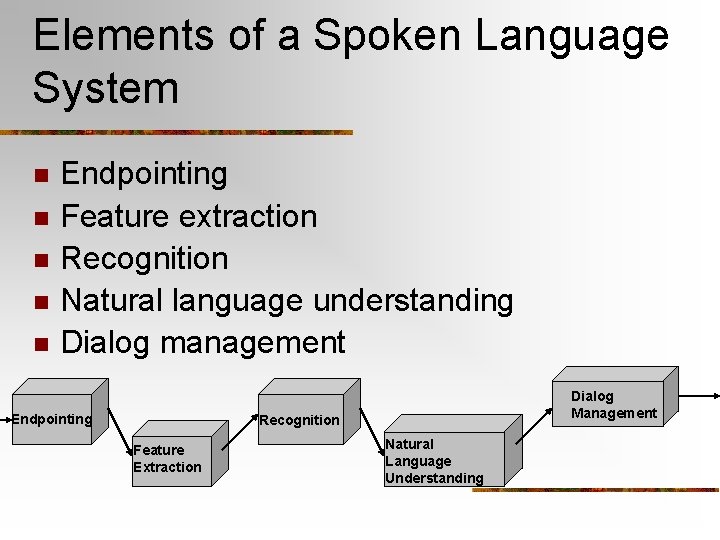 Elements of a Spoken Language System

- Endpointing
- Feature extraction
- Recognition
- Natural language understanding
- Dialog management

Endpointing

Feature Extraction

Recognition

Natural Language Understanding

Dialog Management